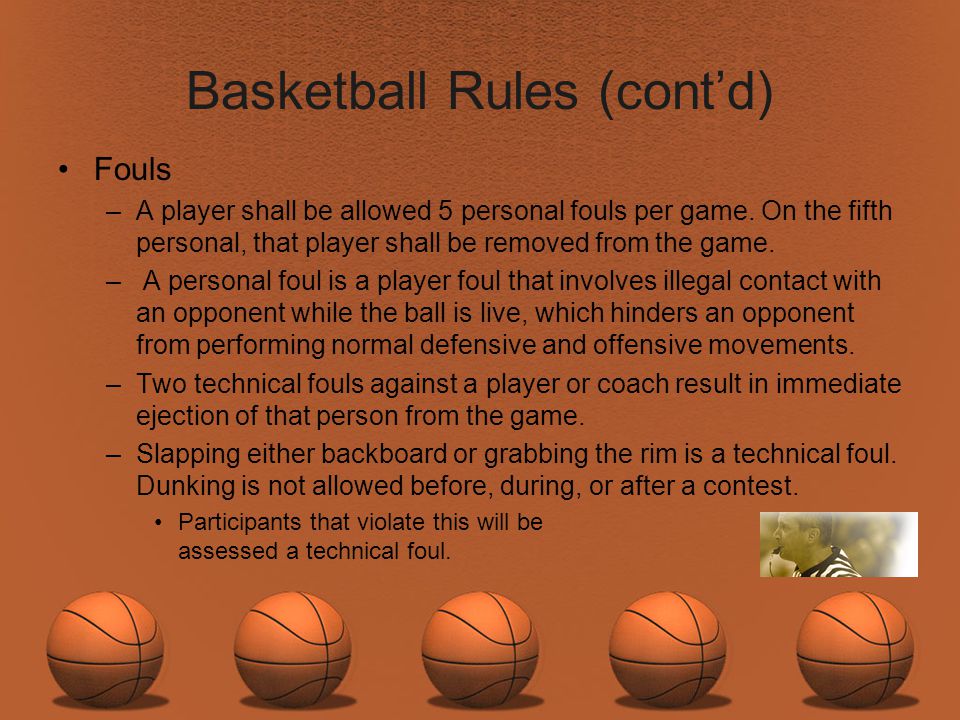 Basketball Rules (cont'd)

• Fouls

– A player shall be allowed 5 personal fouls per game. On the fifth personal, that player shall be removed from the game.

– A personal foul is a player foul that involves illegal contact with an opponent while the ball is live, which hinders an opponent from performing normal defensive and offensive movements.

– Two technical fouls against a player or coach result in immediate ejection of that person from the game.

– Slapping either backboard or grabbing the rim is a technical foul. Dunking is not allowed before, during, or after a contest.

• Participants that violate this will be assessed a technical foul.